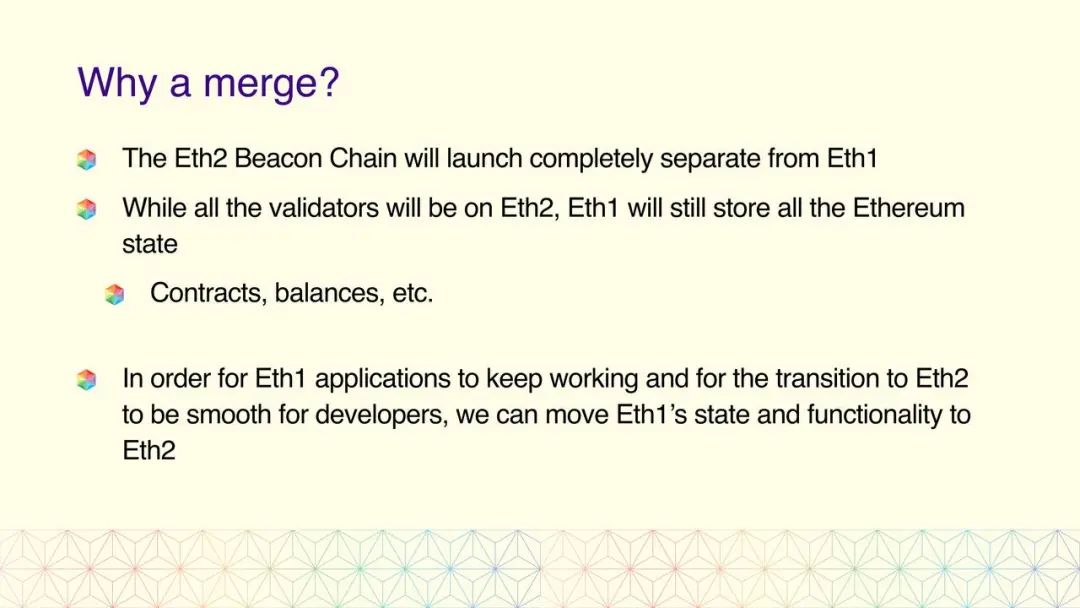 Why a merge?

The Eth2 Beacon Chain will launch completely separate from Eth1

While all the validators will be on Eth2, Eth1 will still store all the Ethereum state

Contracts, balances, etc.

In order for Eth1 applications to keep working and for the transition to Eth2 to be smooth for developers, we can move Eth1's state and functionality to Eth2